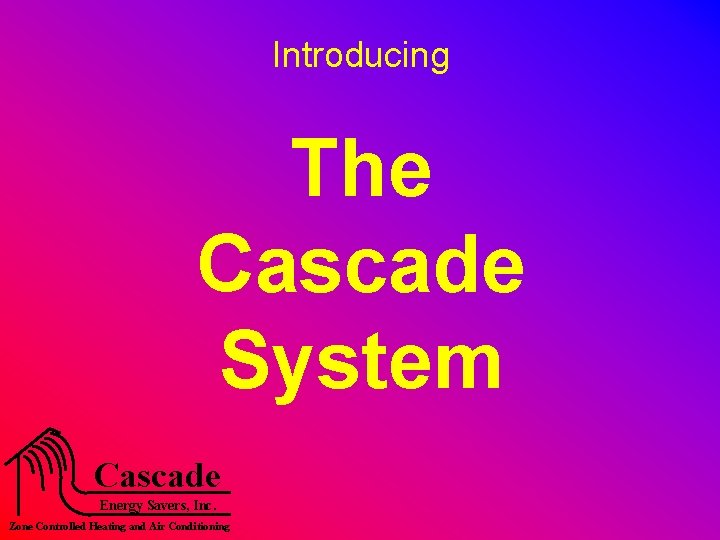 Introducing

The Cascade System

Cascade
Energy Savers, Inc.
Zone Controlled Heating and Air Conditioning